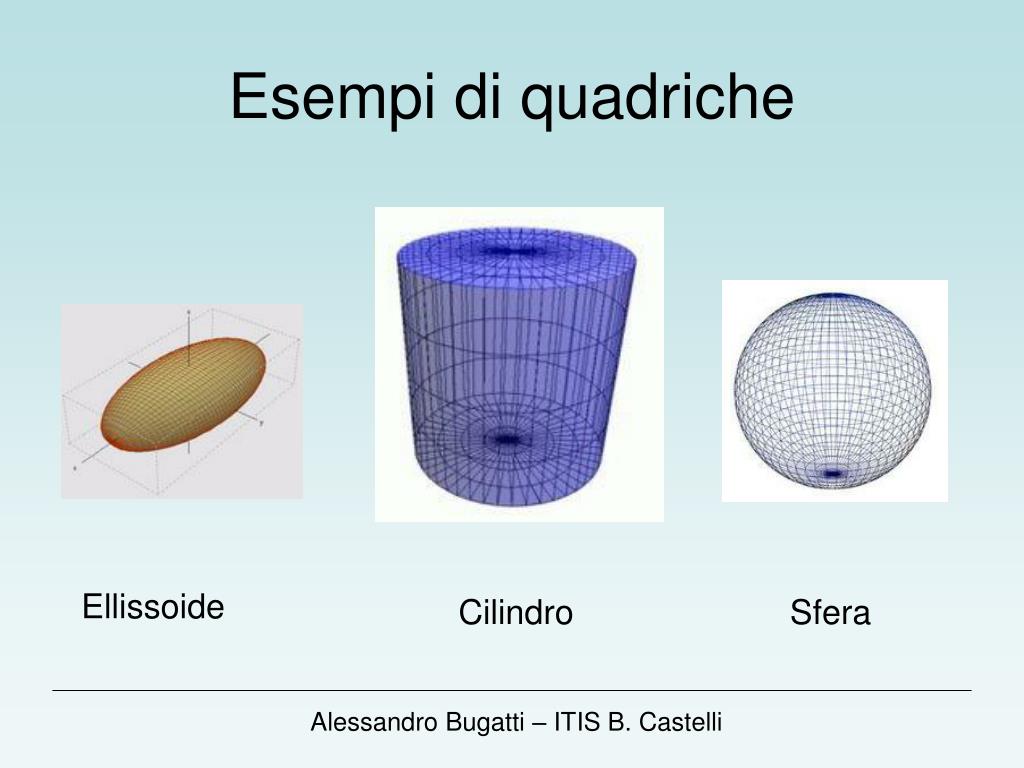 Esempi di quadriche

Ellissoide

Cilindro

Sfera

Alessandro Bugatti – ITIS B. Castelli